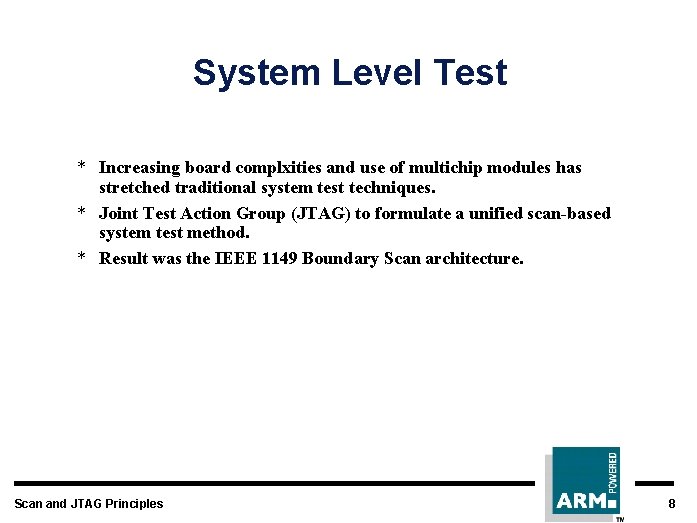 System Level Test

* Increasing board complxities and use of multichip modules has stretched traditional system test techniques.

* Joint Test Action Group (JTAG) to formulate a unified scan-based system test method.

* Result was the IEEE 1149 Boundary Scan architecture.

Scan and JTAG Principles

ARM POWERED TM

8